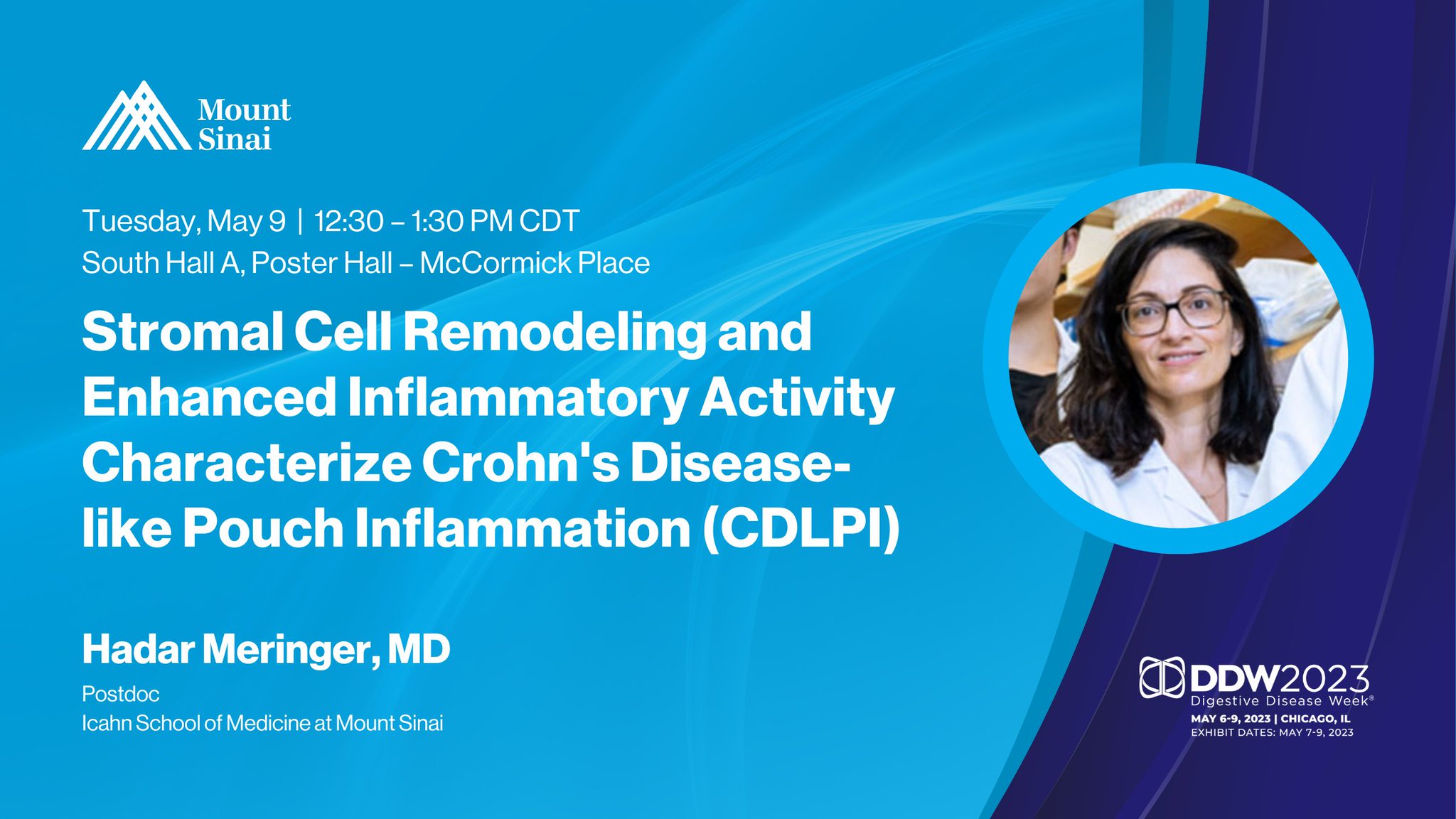 Mount Sinai

Tuesday, May 9 | 12:30 – 1:30 PM CDT
South Hall A, Poster Hall – McCormick Place

Stromal Cell Remodeling and Enhanced Inflammatory Activity Characterize Crohn's Disease-like Pouch Inflammation (CDLPI)

Hadar Meringer, MD
Postdoc
Icahn School of Medicine at Mount Sinai

DDW2023
Digestive Disease Week®
MAY 6-9, 2023 | CHICAGO, IL
EXHIBIT DATES: MAY 7-9, 2023